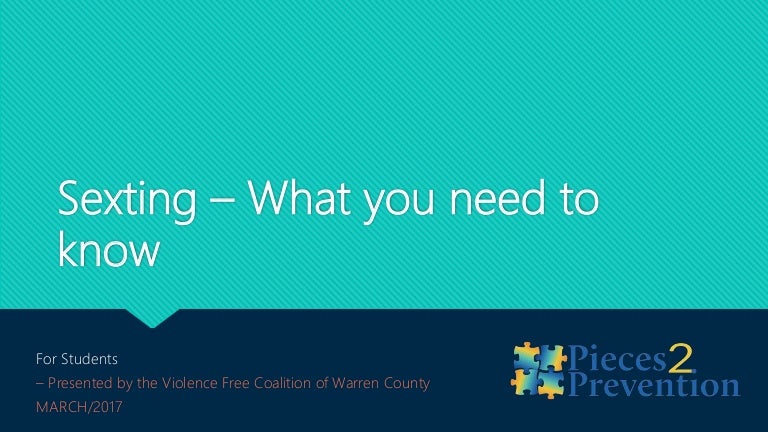 Sexting – What you need to know

For Students

– Presented by the Violence Free Coalition of Warren County

MARCH/2017

Pieces2
Prevention